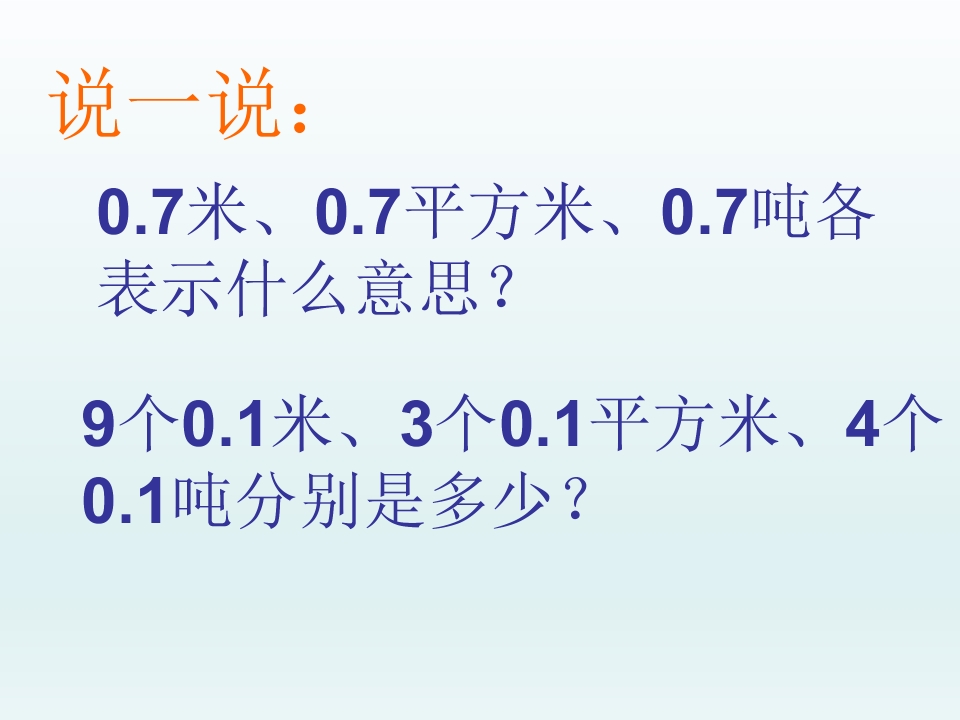 说一说：

0.7米、0.7平方米、0.7吨各表示什么意思？

9个0.1米、3个0.1平方米、4个0.1吨分别是多少？